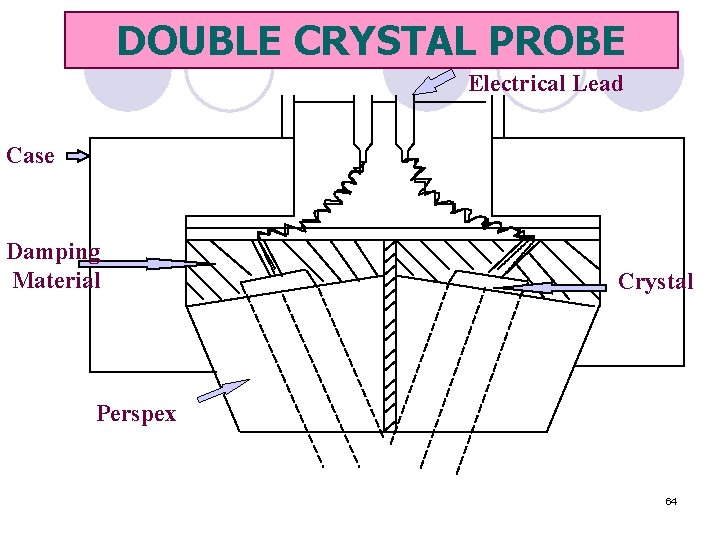 DOUBLE CRYSTAL PROBE

Electrical Lead

Case

Damping Material

Crystal

Perspex

64